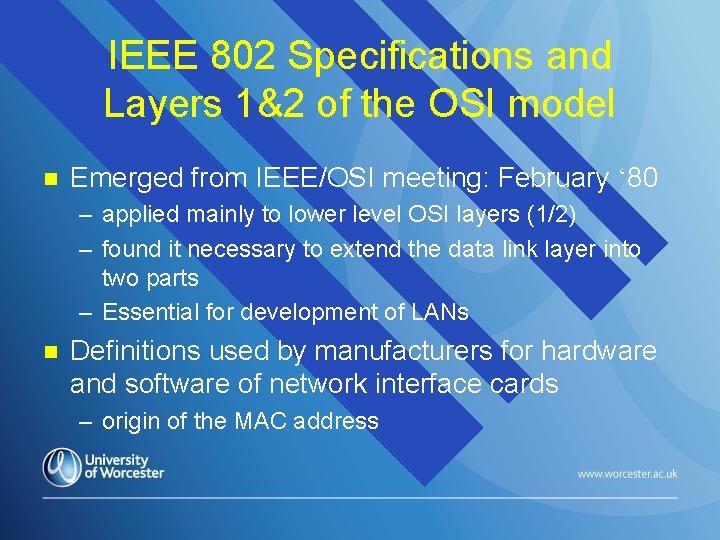 IEEE 802 Specifications and Layers 1&2 of the OSI model

- Emerged from IEEE/OSI meeting: February ‘80
  – applied mainly to lower level OSI layers (1/2)
  – found it necessary to extend the data link layer into two parts
  – Essential for development of LANs
- Definitions used by manufacturers for hardware and software of network interface cards
  – origin of the MAC address

University of Worcester

www.worcester.ac.uk